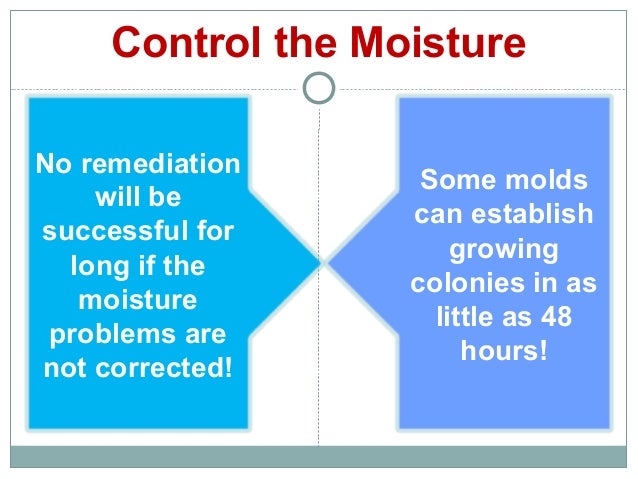 Control the Moisture

No remediation will be successful for long if the moisture problems are not corrected!

Some molds can establish growing colonies in as little as 48 hours!